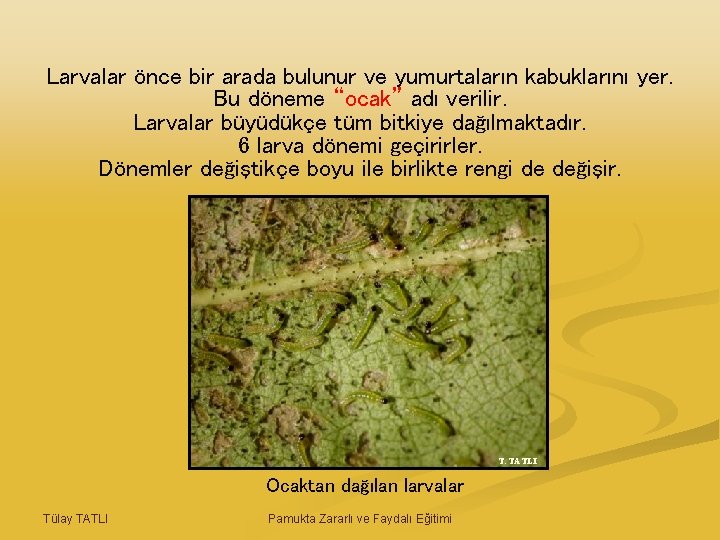 Larvalar önce bir arada bulunur ve yumurtaların kabuklarını yer.
Bu döneme "ocak" adı verilir.
Larvalar büyüdükçe tüm bitkiye dağılmaktadır.
6 larva dönemi geçirirler.
Dönemler değiştikçe boyu ile birlikte rengi de değişir.

T. TATLI

Ocaktan dağılan larvalar

Tülay TATLI

Pamukta Zararlı ve Faydalı Eğitimi